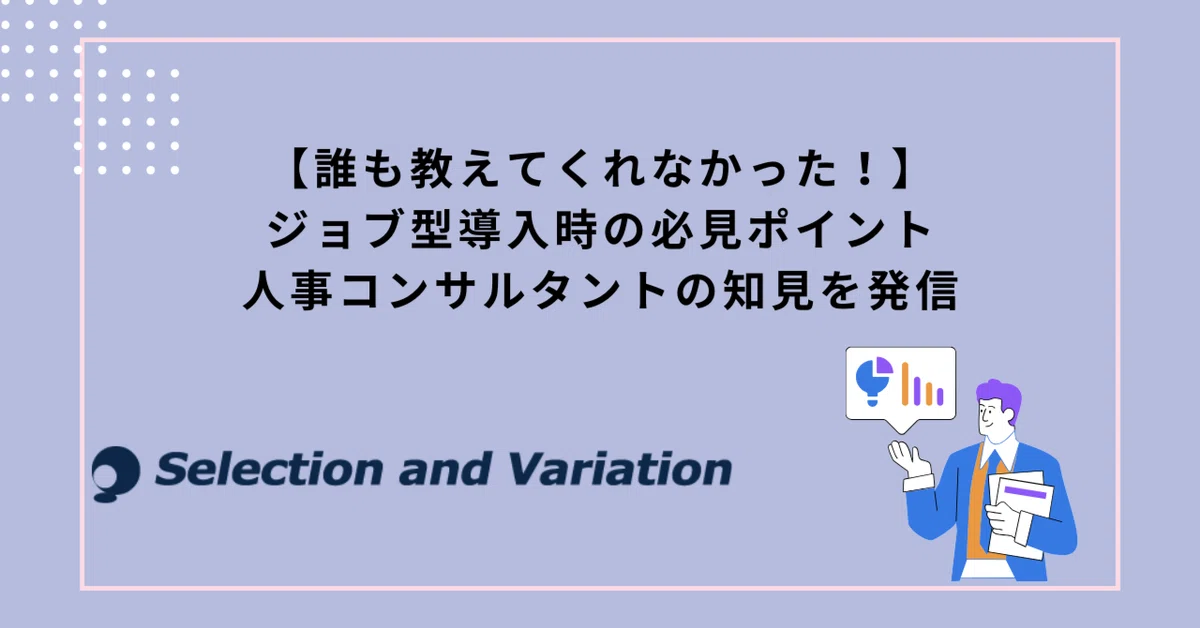 【誰も教えてくれなかった！】
ジョブ型導入時の必見ポイント
人事コンサルタントの知見を発信

Selection and Variation